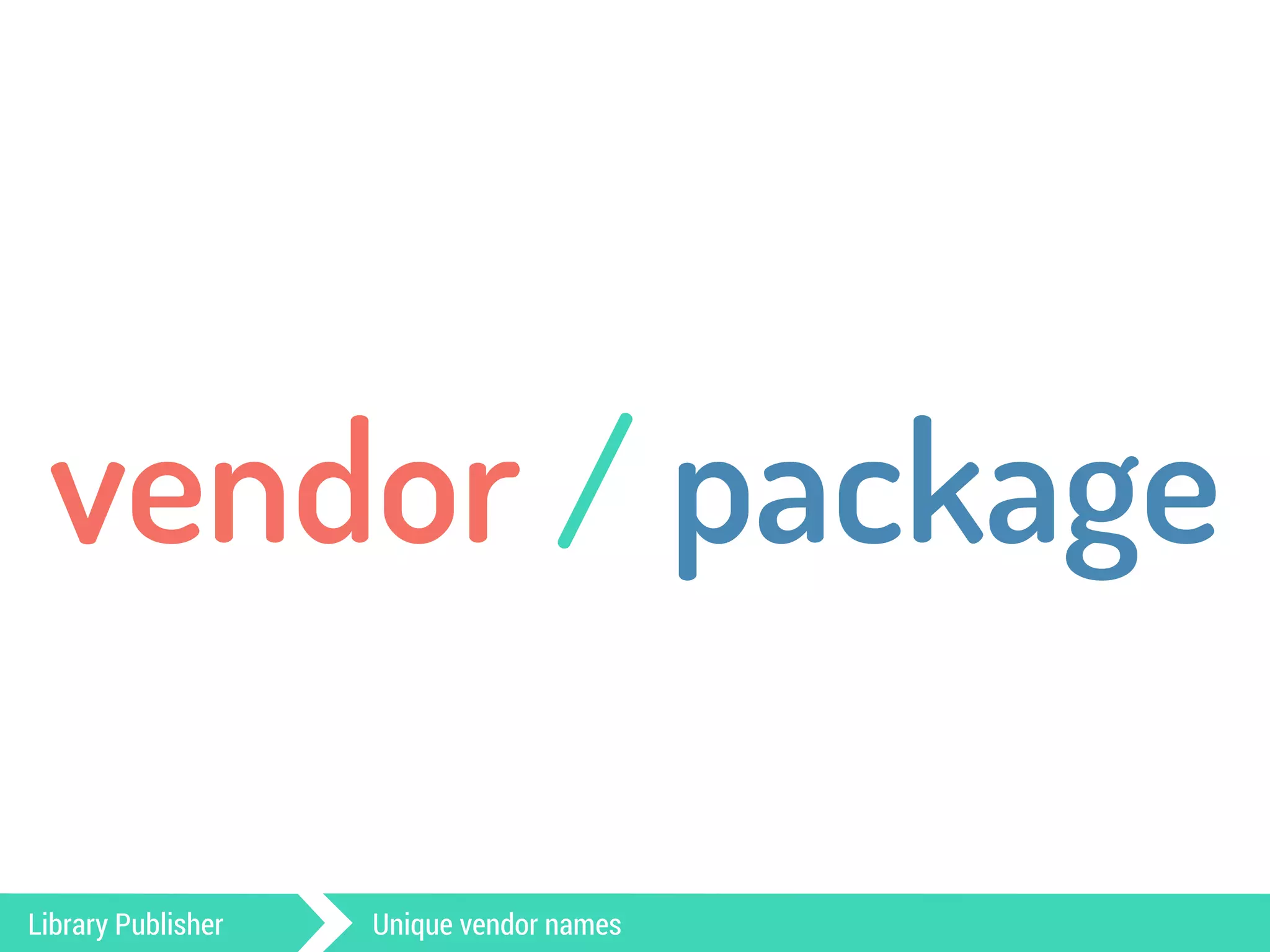 vendor / package

Library Publisher

Unique vendor names